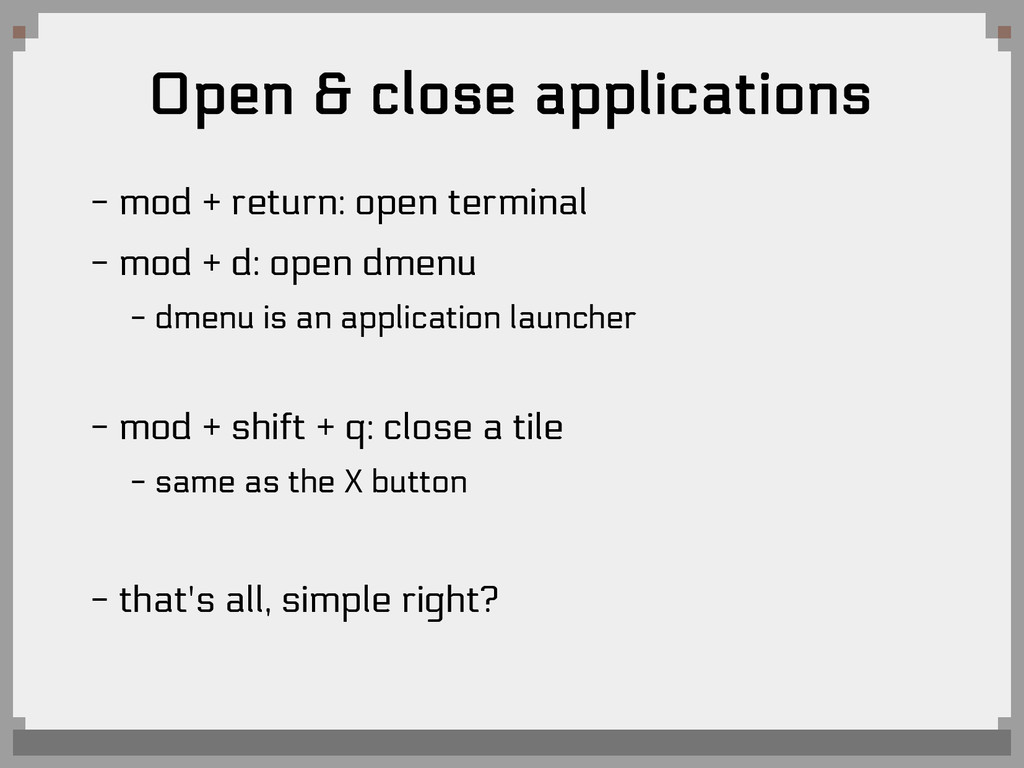 Open & close applications

– mod + return: open terminal

– mod + d: open dmenu

– dmenu is an application launcher

– mod + shift + q: close a tile

– same as the X button

– that's all, simple right?